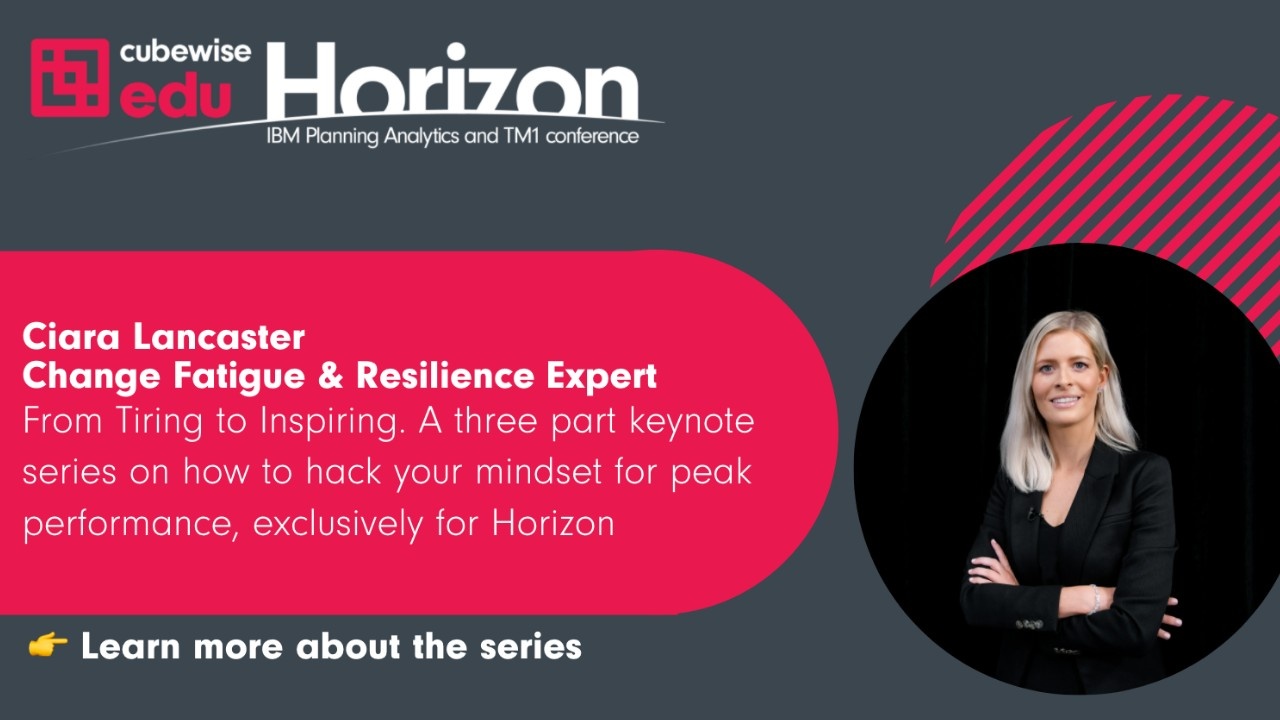 cubewise edu Horizon
IBM Planning Analytics and TM1 conference

Ciara Lancaster
Change Fatigue & Resilience Expert
From Tiring to Inspiring. A three part keynote series on how to hack your mindset for peak performance, exclusively for Horizon

👉 Learn more about the series